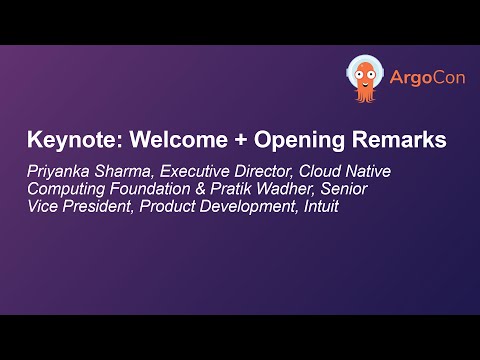 ArgoCon

Keynote: Welcome + Opening Remarks

Priyanka Sharma, Executive Director, Cloud Native Computing Foundation & Pratik Wadher, Senior Vice President, Product Development, Intuit